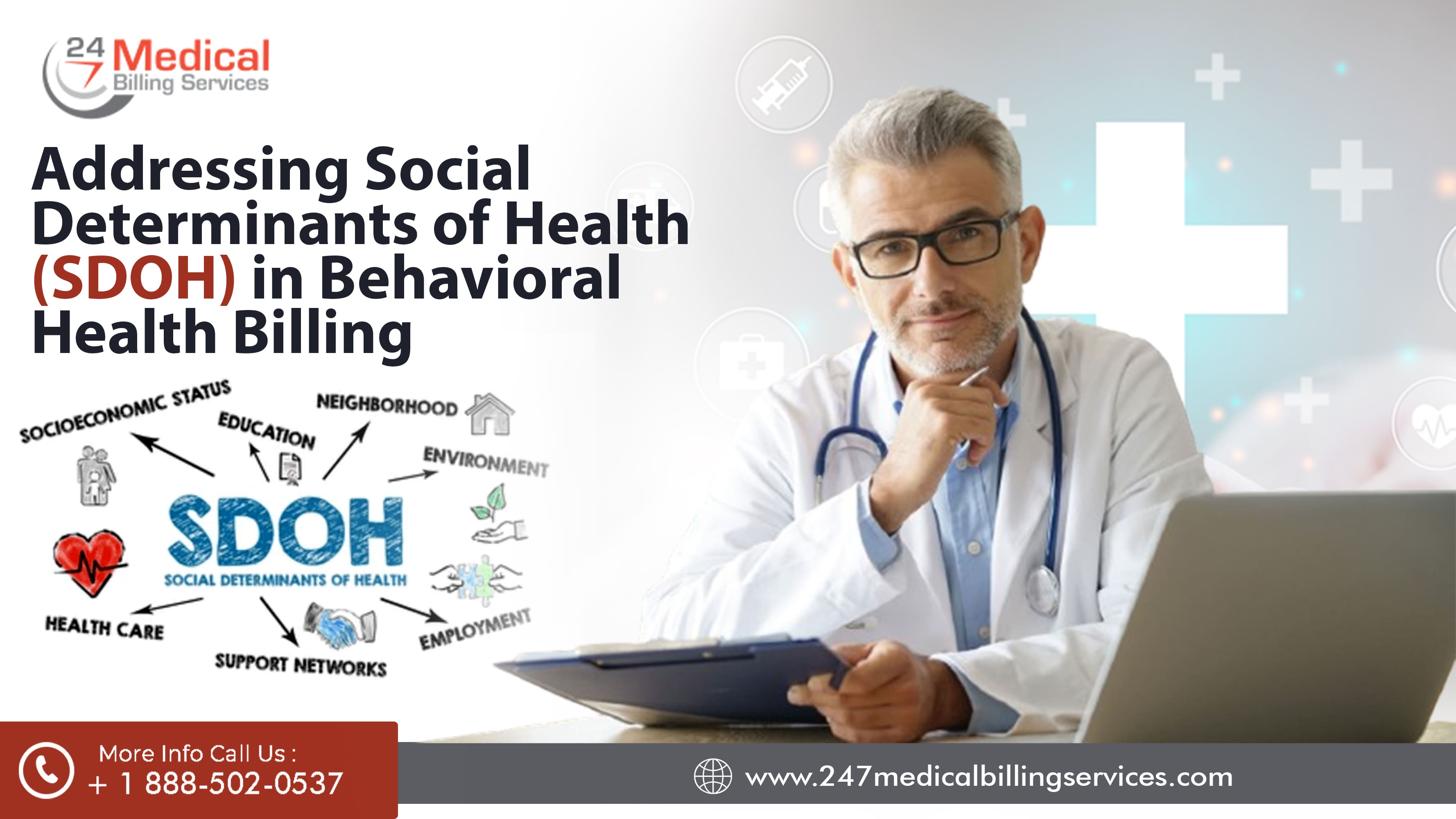 24 7 Medical Billing Services

Addressing Social Determinants of Health (SDOH) in Behavioral Health Billing

SOCIOECONOMIC STATUS
EDUCATION
NEIGHBORHOOD
ENVIRONMENT
SDOH
SOCIAL DETERMINANTS OF HEALTH
HEALTH CARE
SUPPORT NETWORKS
EMPLOYMENT

More Info Call Us :
+ 1 888-502-0537

www.247medicalbillingservices.com